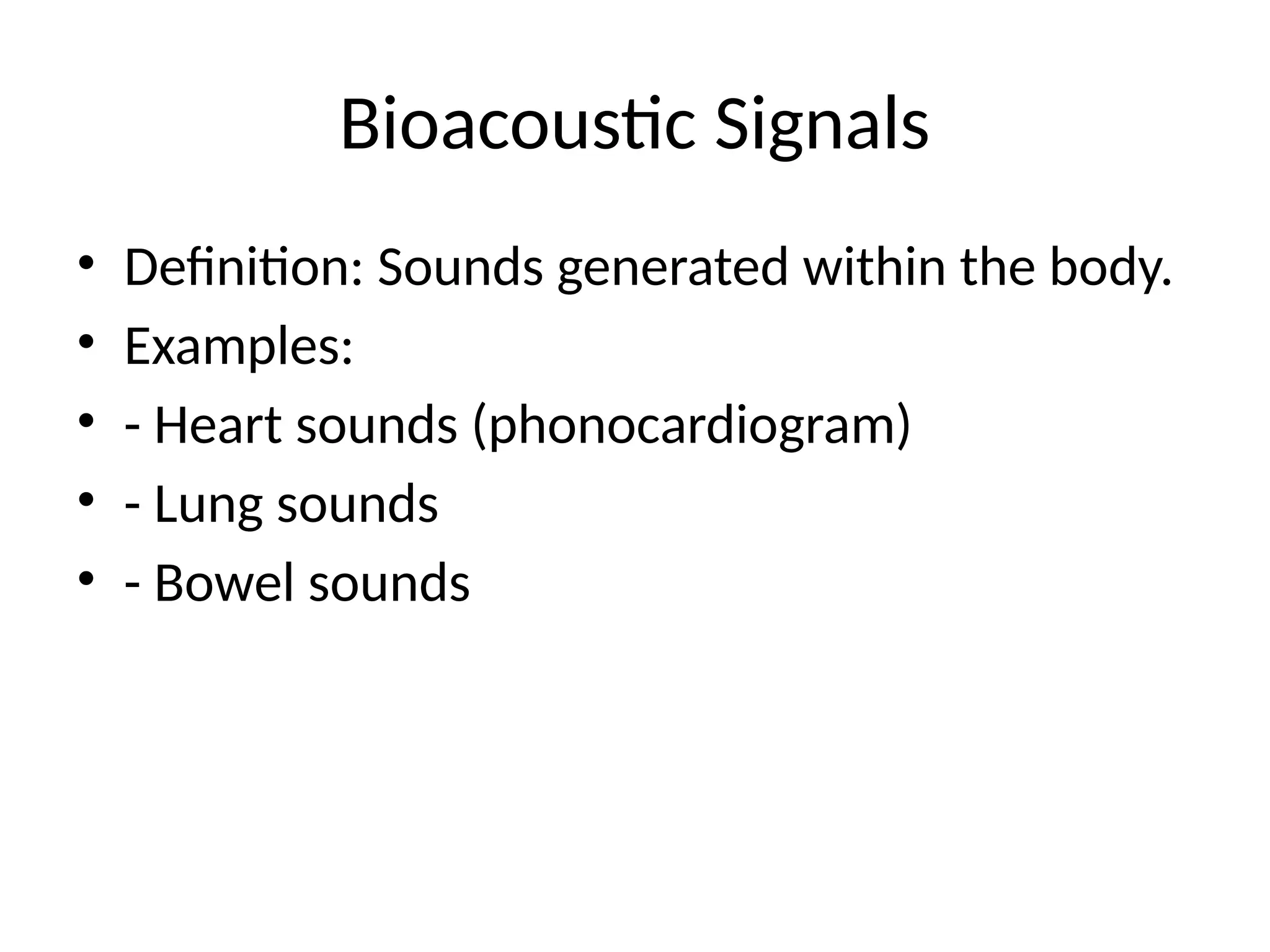 Bioacoustic Signals

• Definition: Sounds generated within the body.
• Examples:
• - Heart sounds (phonocardiogram)
• - Lung sounds
• - Bowel sounds